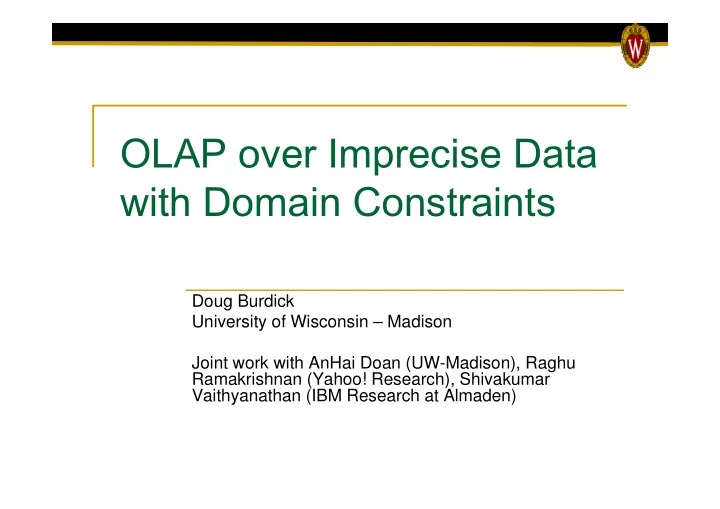 W

OLAP over Imprecise Data with Domain Constraints

Doug Burdick
University of Wisconsin – Madison

Joint work with AnHai Doan (UW-Madison), Raghu Ramakrishnan (Yahoo! Research), Shivakumar Vaithyanathan (IBM Research at Almaden)